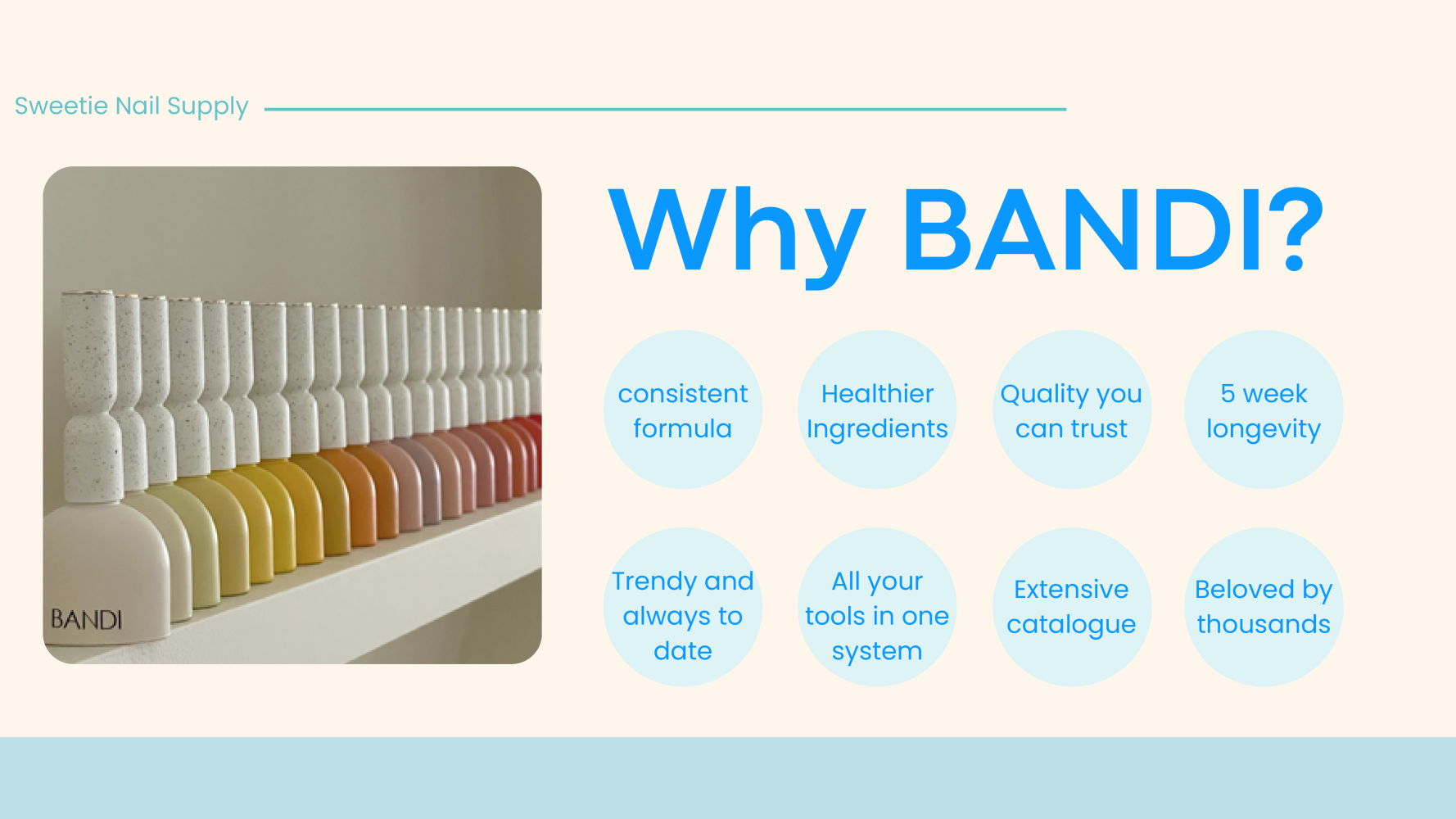 Sweetie Nail Supply

BANDI

Why BANDI?

consistent formula

Healthier Ingredients

Quality you can trust

5 week longevity

Trendy and always to date

All your tools in one system

Extensive catalogue

Beloved by thousands